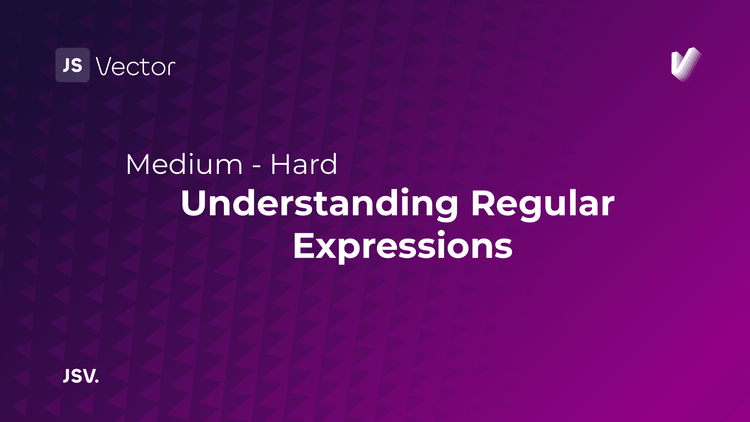 JS Vector

Medium - Hard
Understanding Regular Expressions

JSV.